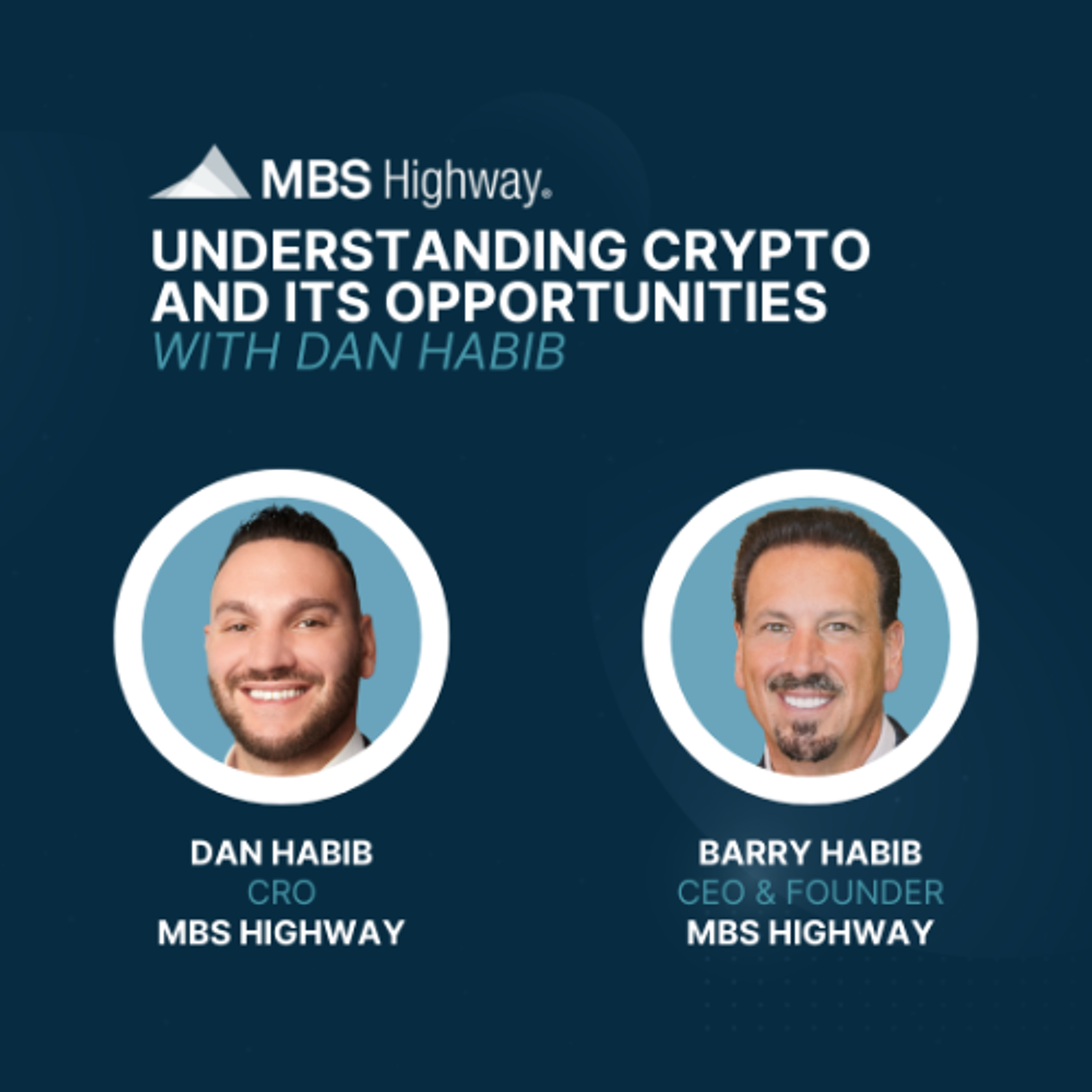 MBS Highway®

UNDERSTANDING CRYPTO AND ITS OPPORTUNITIES
WITH DAN HABIB

DAN HABIB
CRO
MBS HIGHWAY

BARRY HABIB
CEO & FOUNDER
MBS HIGHWAY